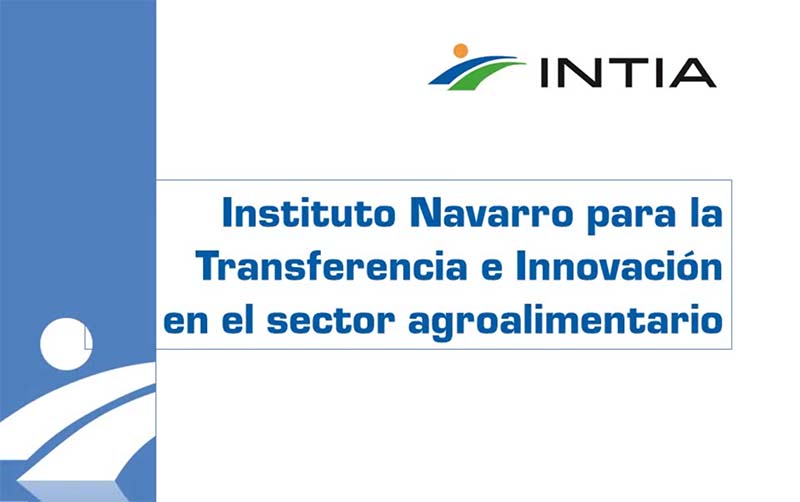 INTIA

Instituto Navarro para la Transferencia e Innovación en el sector agroalimentario